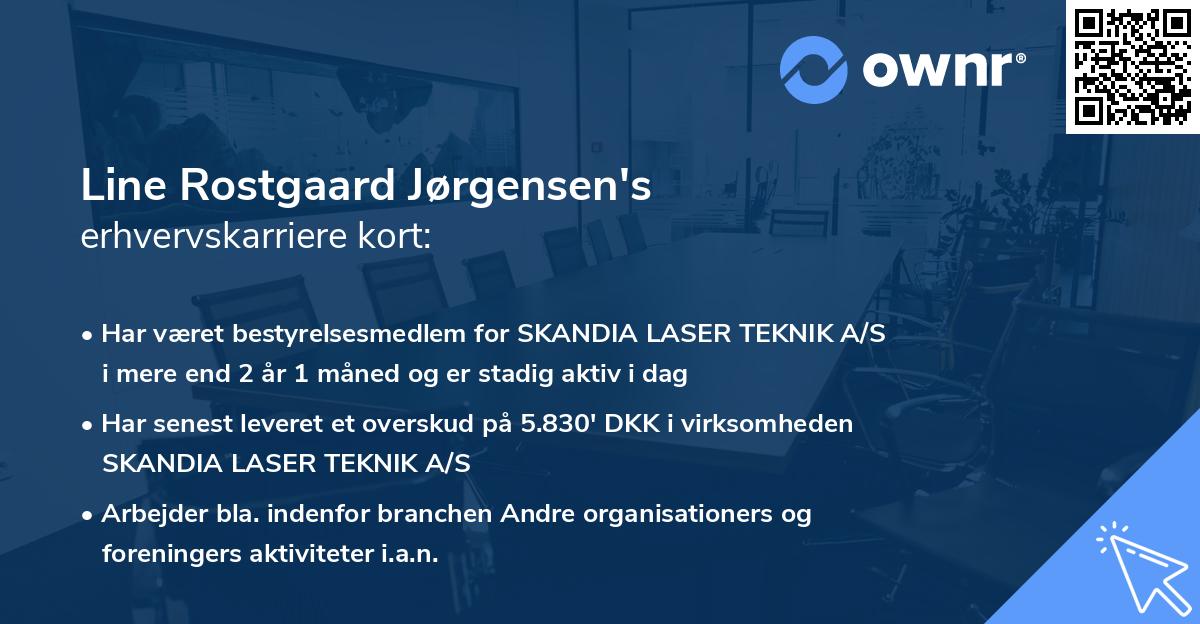 ownr®

Line Rostgaard Jørgensen's
erhvervskarriere kort:

• Har været bestyrelsesmedlem for SKANDIA LASER TEKNIK A/S i mere end 2 år 1 måned og er stadig aktiv i dag

• Har senest leveret et overskud på 5.830' DKK i virksomheden SKANDIA LASER TEKNIK A/S

• Arbejder bla. indenfor branchen Andre organisationers og foreningers aktiviteter i.a.n.